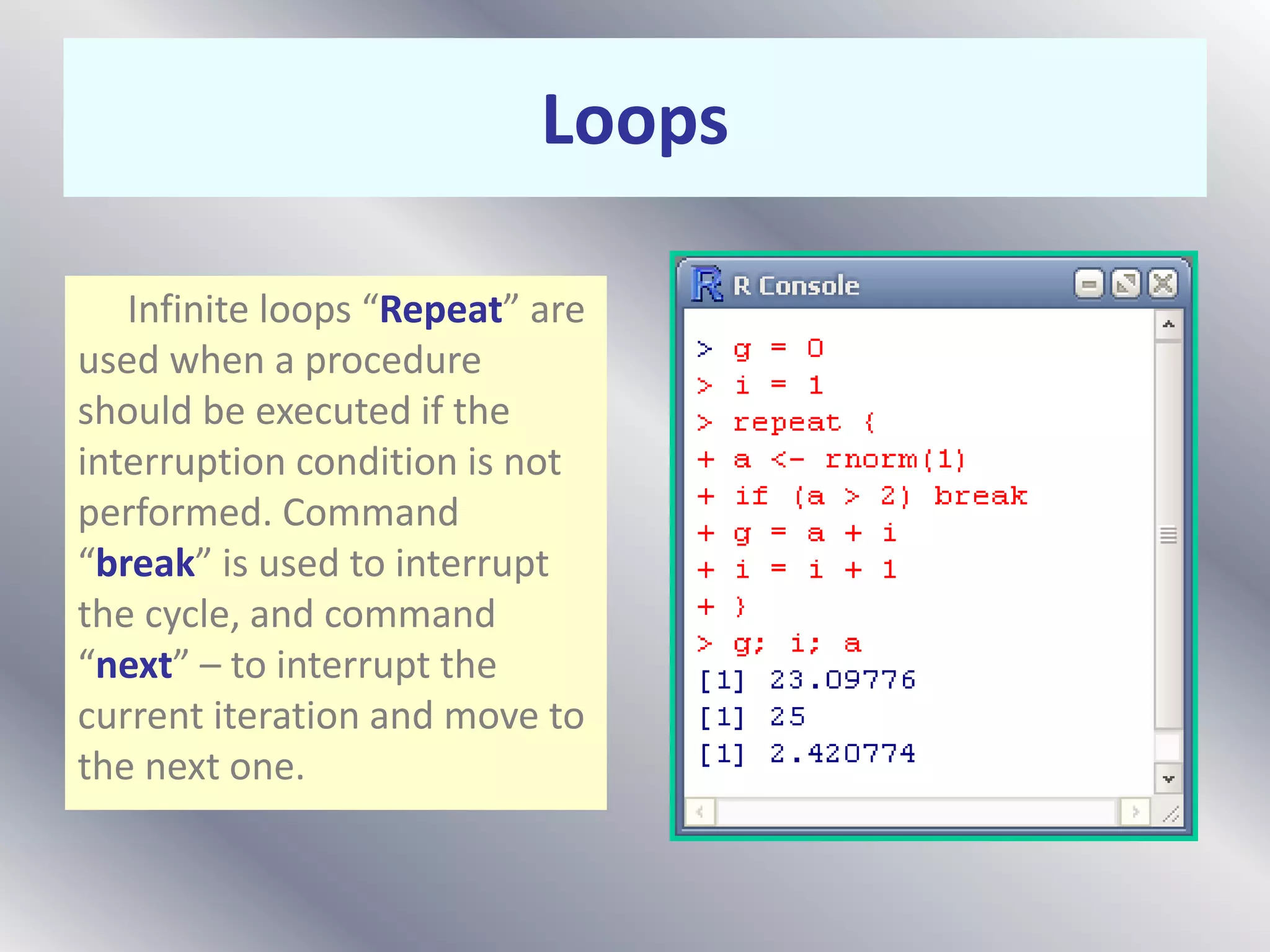 Loops

Infinite loops “Repeat” are used when a procedure should be executed if the interruption condition is not performed. Command “break” is used to interrupt the cycle, and command “next” – to interrupt the current iteration and move to the next one.

R Console

> g = 0
> i = 1
> repeat {
+ a <- rnorm(1)
+ if (a > 2) break
+ g = a + i
+ i = i + 1
+ }
> g; i; a
[1] 23.09776
[1] 25
[1] 2.420774